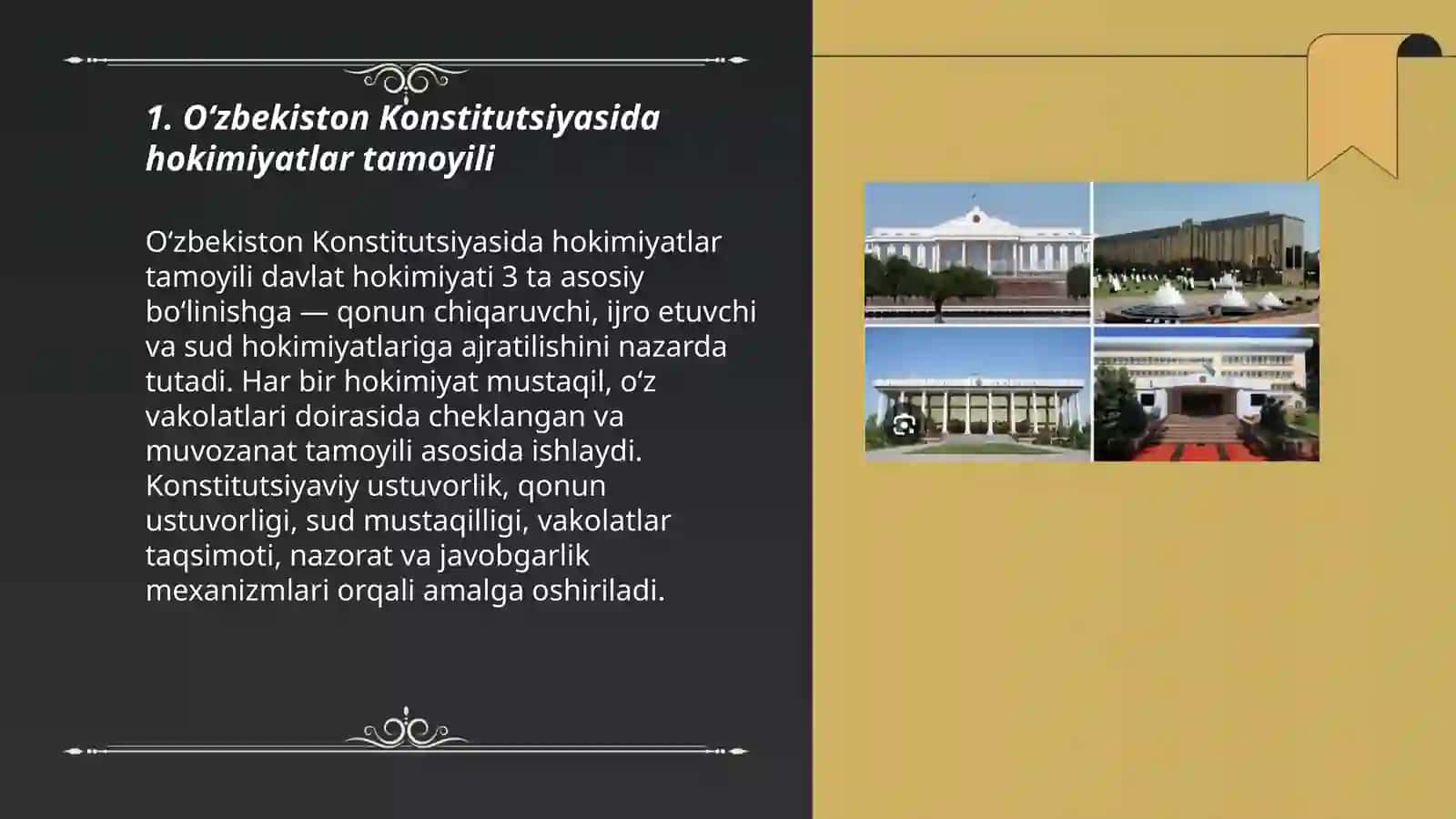 1. O‘zbekiston Konstitutsiyasida hokimiyatlar tamoyili

O‘zbekiston Konstitutsiyasida hokimiyatlar tamoyili davlat hokimiyati 3 ta asosiy bo‘linishga — qonun chiqaruvchi, ijro etuvchi va sud hokimiyatlariga ajratilishini nazarda tutadi. Har bir hokimiyat mustaqil, o‘z vakolatlari doirasida cheklangan va muvozanat tamoyili asosida ishlaydi. Konstitutsiyaviy ustuvorlik, qonun ustuvorligi, sud mustaqilligi, vakolatlar taqsimoti, nazorat va javobgarlik mexanizmlari orqali amalga oshiriladi.